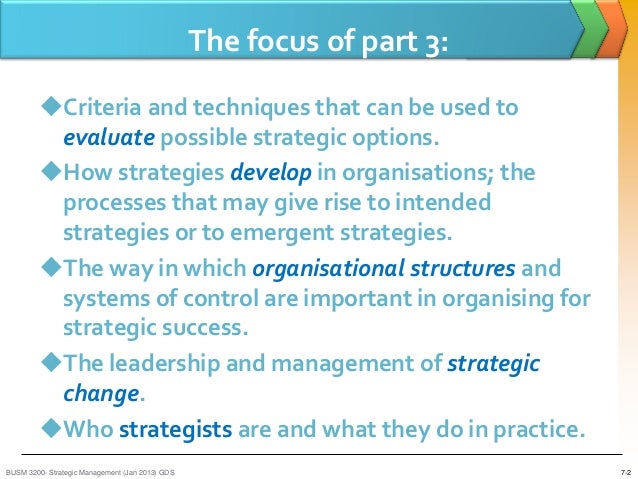 The focus of part 3:

◆Criteria and techniques that can be used to evaluate possible strategic options.

◆How strategies develop in organisations; the processes that may give rise to intended strategies or to emergent strategies.

◆The way in which organisational structures and systems of control are important in organising for strategic success.

◆The leadership and management of strategic change.

◆Who strategists are and what they do in practice.

BUSM 3200- Strategic Management (Jan 2013) GDS

7-2